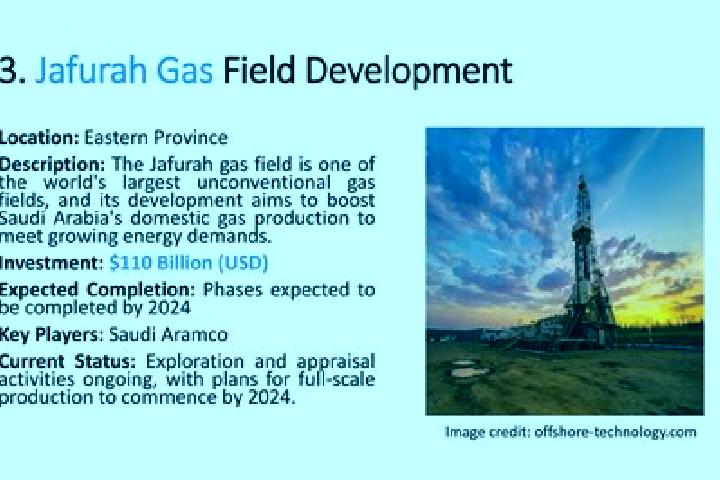 3. Jafurah Gas Field Development

Location: Eastern Province

Description: The Jafurah gas field is one of the world's largest unconventional gas fields, and its development aims to boost Saudi Arabia's domestic gas production to meet growing energy demands.

Investment: $110 Billion (USD)

Expected Completion: Phases expected to be completed by 2024

Key Players: Saudi Aramco

Current Status: Exploration and appraisal activities ongoing, with plans for full-scale production to commence by 2024.

Image credit: offshore-technology.com